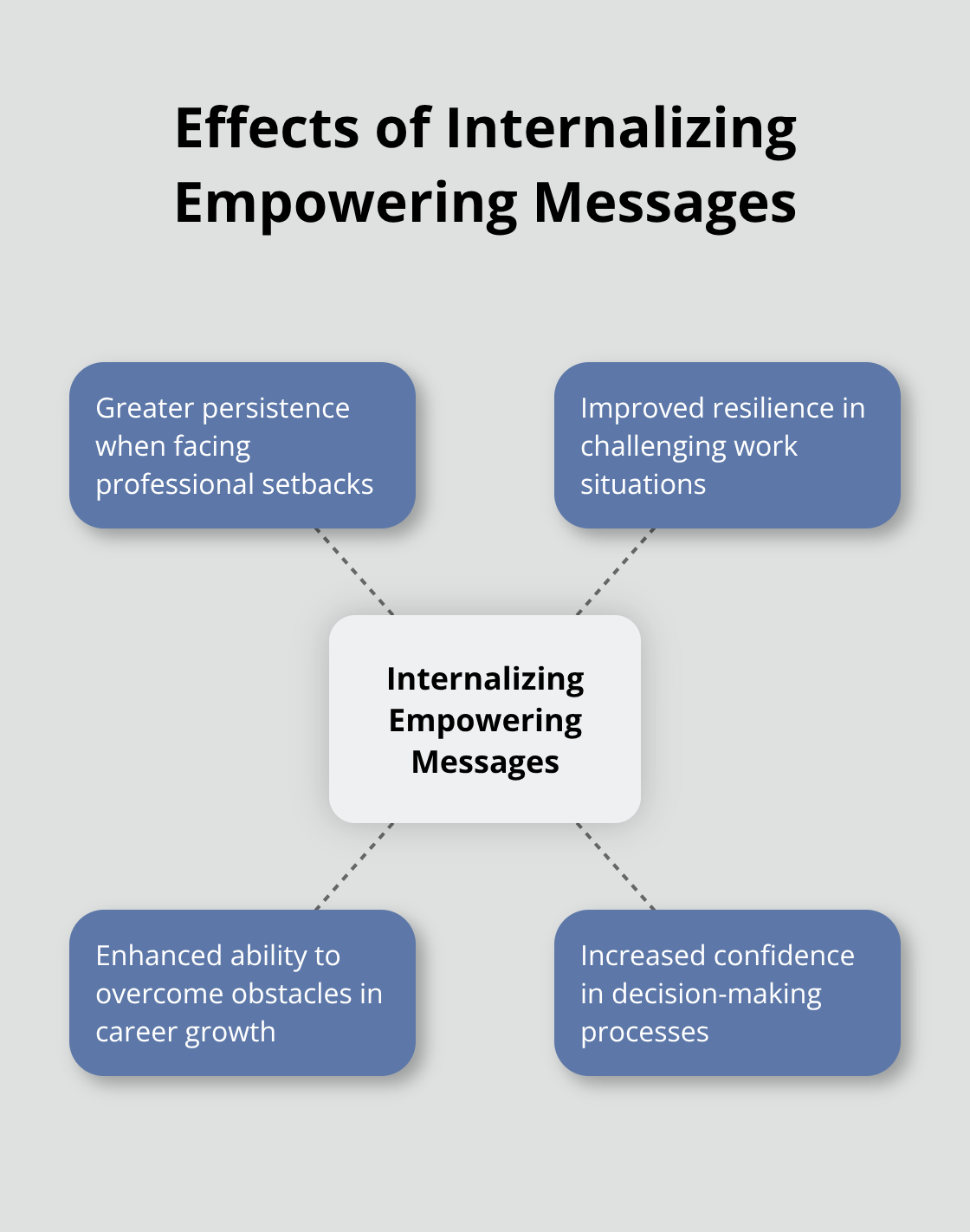 Effects of Internalizing Empowering Messages

Greater persistence when facing professional setbacks

Improved resilience in challenging work situations

Internalizing Empowering Messages

Enhanced ability to overcome obstacles in career growth

Increased confidence in decision-making processes